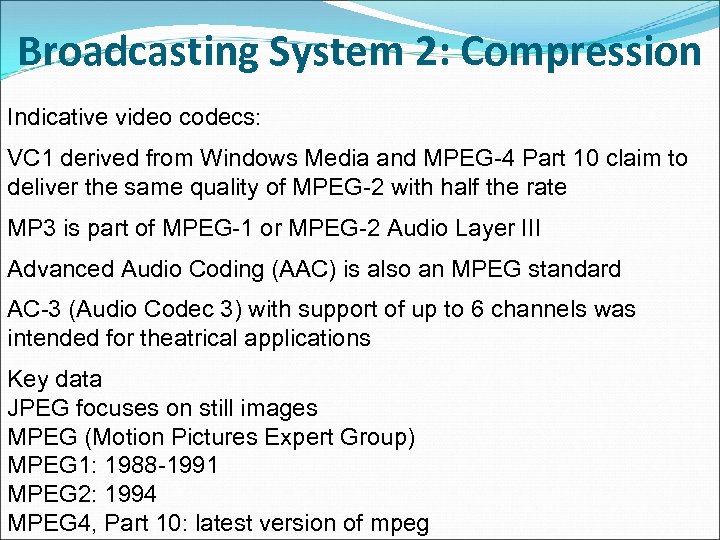 Broadcasting System 2: Compression

Indicative video codecs:

VC1 derived from Windows Media and MPEG-4 Part 10 claim to deliver the same quality of MPEG-2 with half the rate

MP3 is part of MPEG-1 or MPEG-2 Audio Layer III

Advanced Audio Coding (AAC) is also an MPEG standard

AC-3 (Audio Codec 3) with support of up to 6 channels was intended for theatrical applications

Key data
JPEG focuses on still images
MPEG (Motion Pictures Expert Group)
MPEG1: 1988-1991
MPEG2: 1994
MPEG4, Part 10: latest version of mpeg